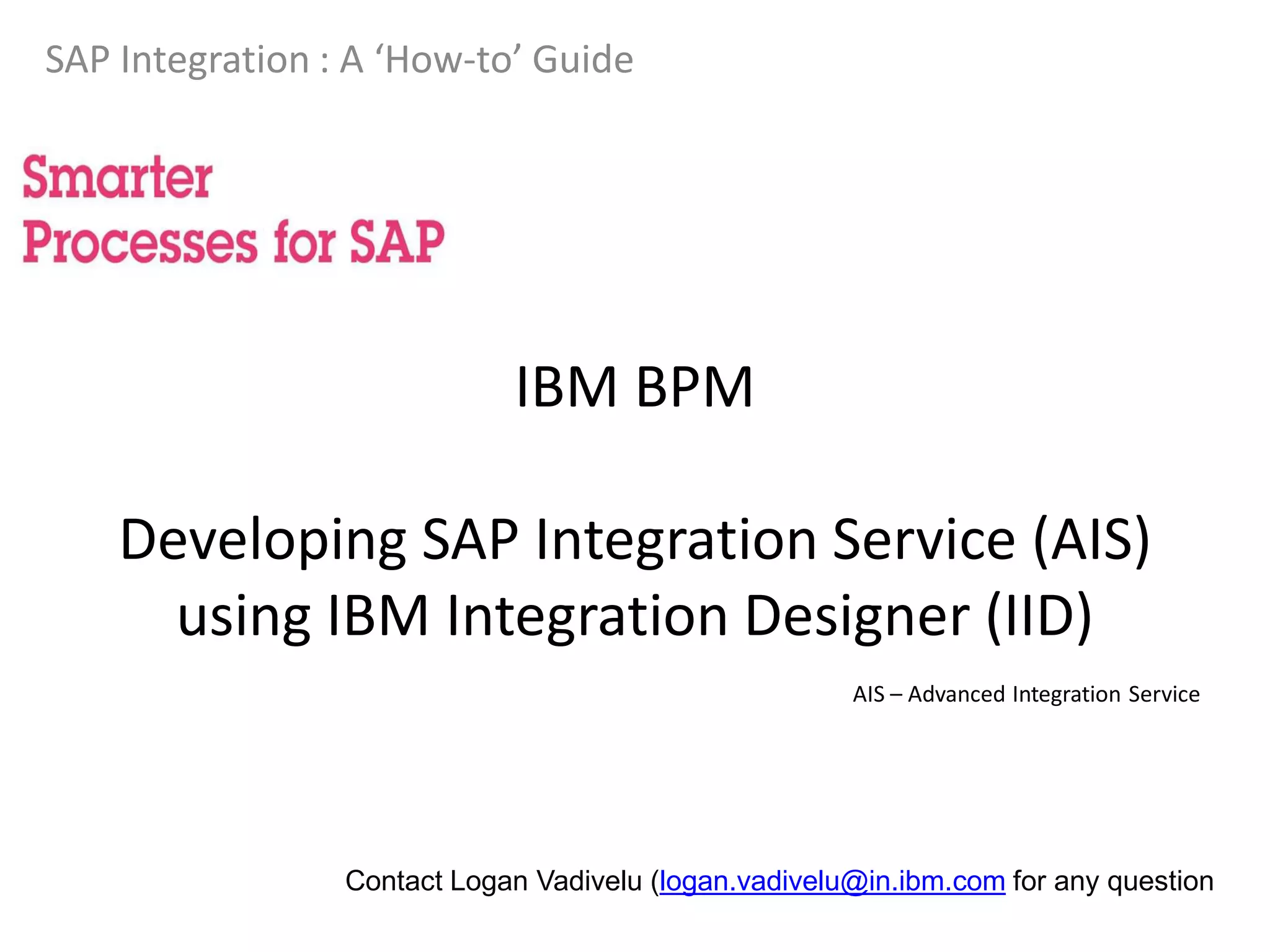 SAP Integration : A ‘How-to’ Guide

Smarter
Processes for SAP

IBM BPM

Developing SAP Integration Service (AIS) using IBM Integration Designer (IID)

AIS – Advanced Integration Service

Contact Logan Vadivelu (logan.vadivelu@in.ibm.com for any question